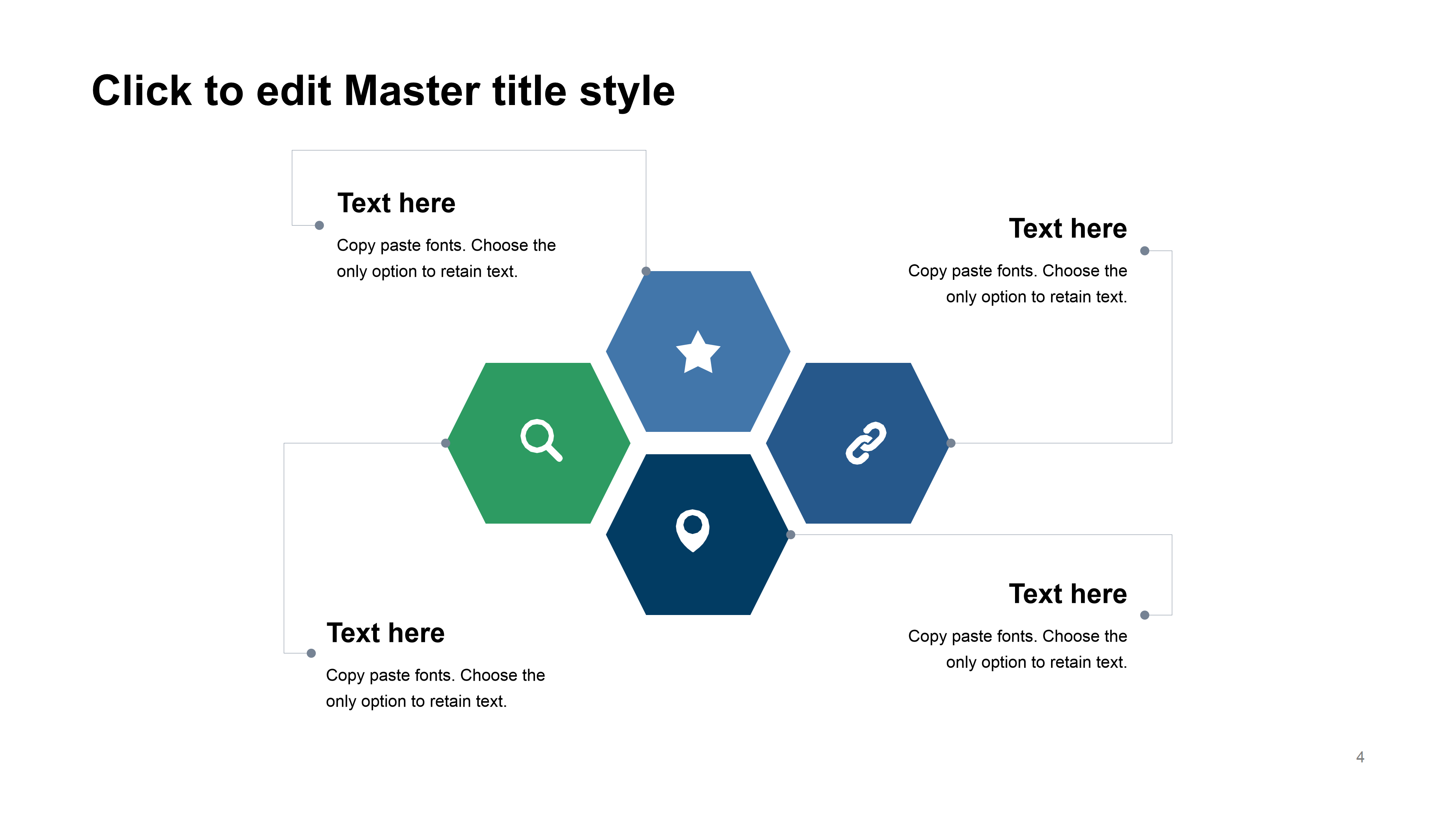 Click to edit Master title style

Text here

Copy paste fonts. Choose the only option to retain text.

Text here

Copy paste fonts. Choose the only option to retain text.

Text here

Copy paste fonts. Choose the only option to retain text.

Text here

Copy paste fonts. Choose the only option to retain text.

4